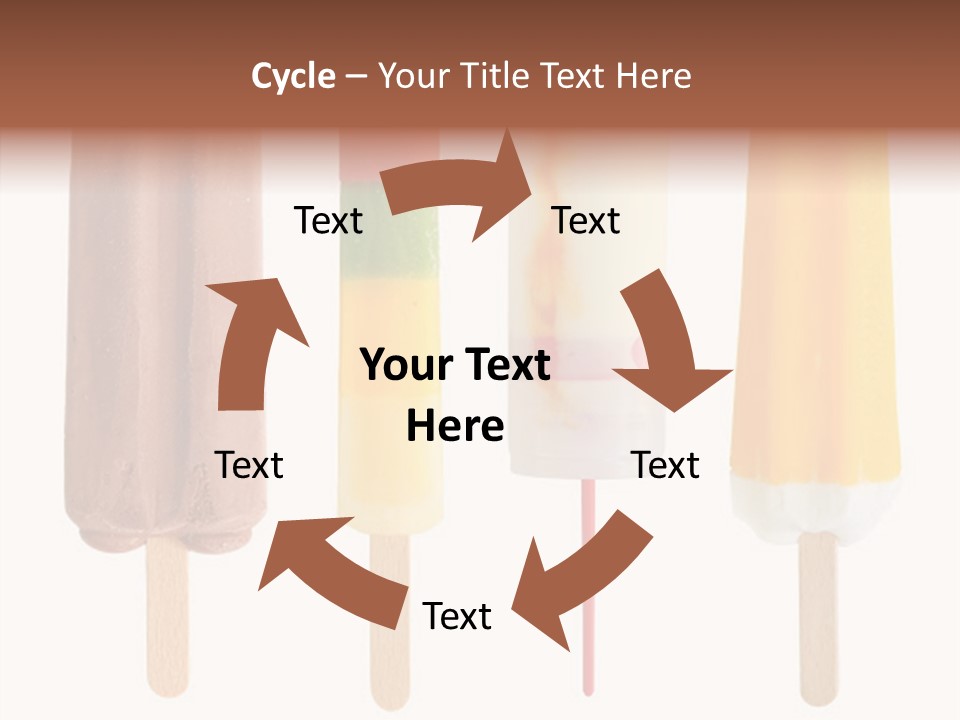 Cycle – Your Title Text Here

Text

Text

Your Text Here

Text

Text

Text